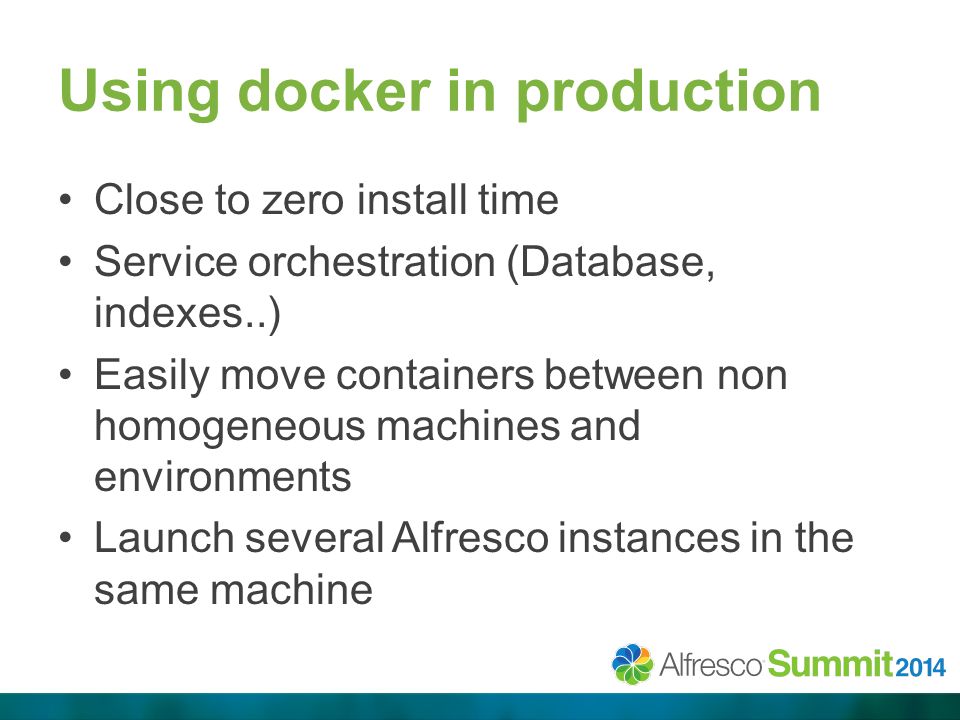 Using docker in production

• Close to zero install time
• Service orchestration (Database, indexes..)
• Easily move containers between non homogeneous machines and environments
• Launch several Alfresco instances in the same machine

Alfresco Summit 2014